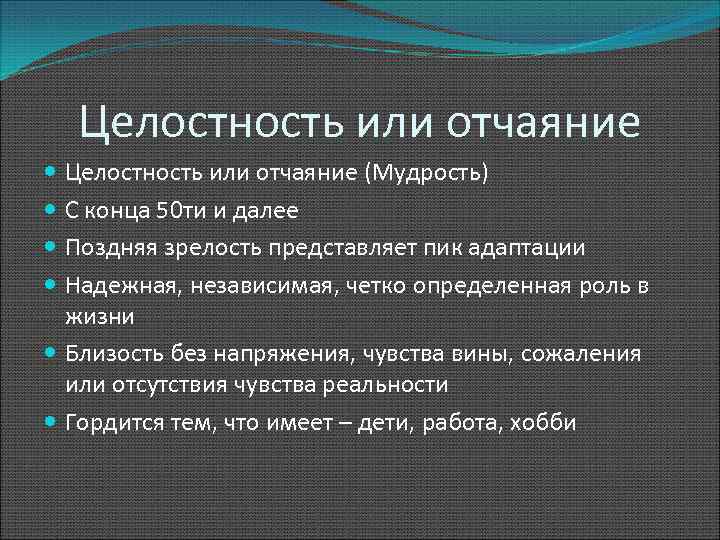 Целостность или отчаяние

Целостность или отчаяние (Мудрость)

С конца 50ти и далее

Поздняя зрелость представляет пик адаптации

Надежная, независимая, четко определенная роль в жизни

Близость без напряжения, чувства вины, сожаления или отсутствия чувства реальности

Гордится тем, что имеет – дети, работа, хобби